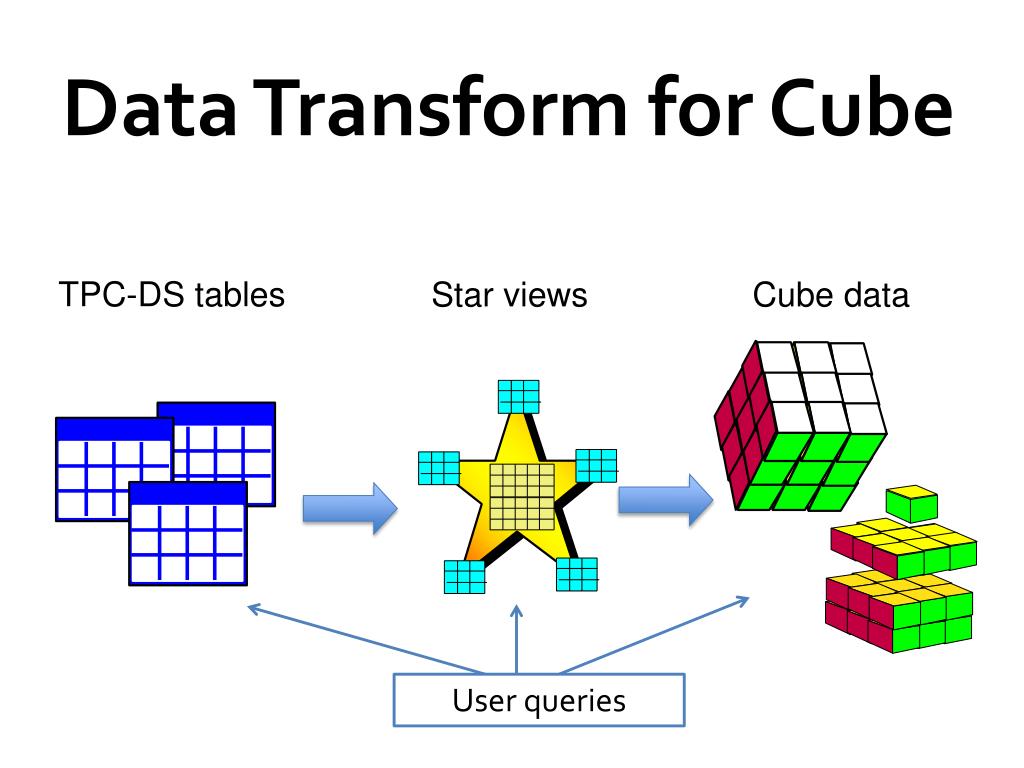 Data Transform for Cube

TPC-DS tables

Star views

Cube data

User queries